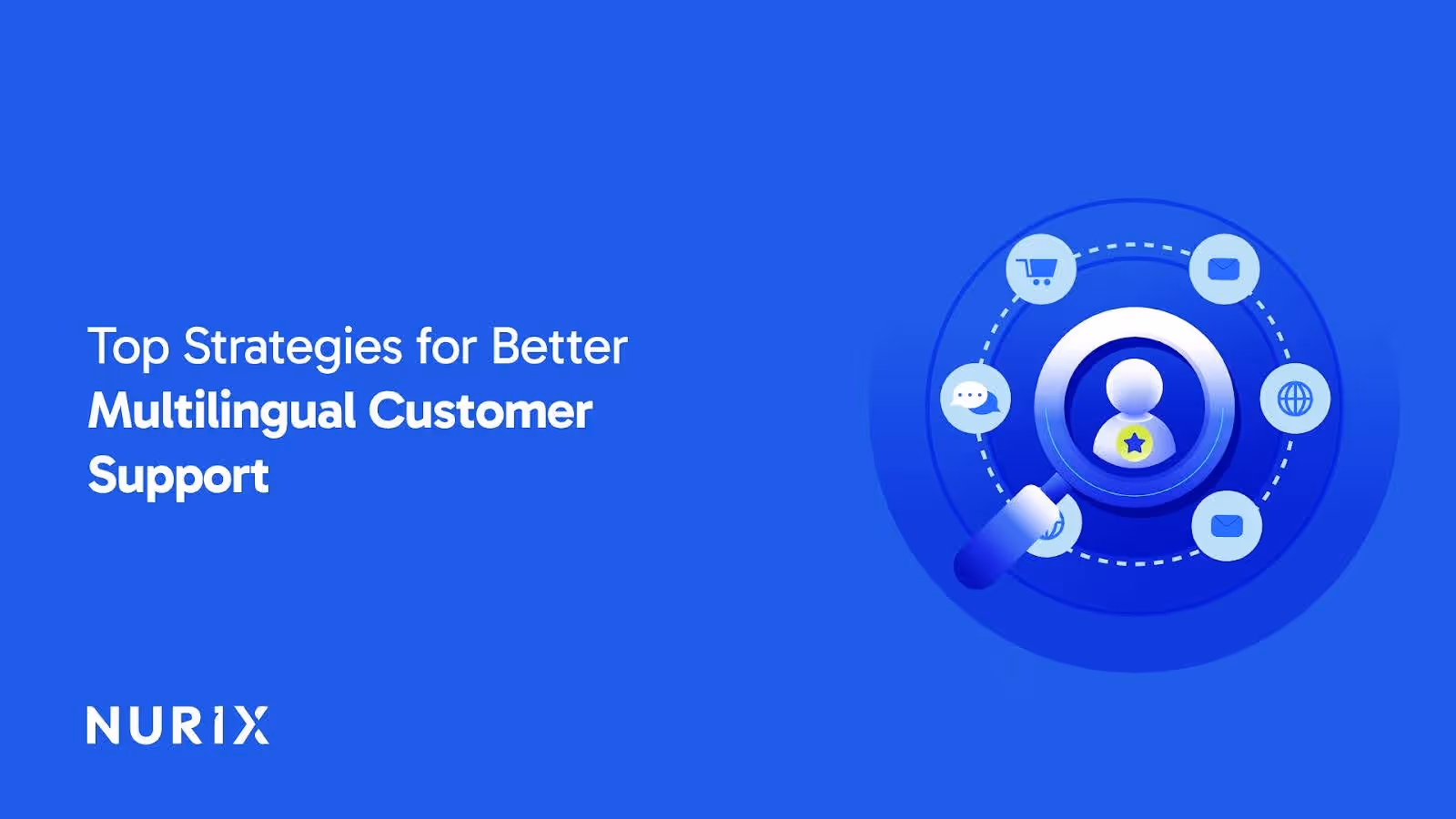 Top Strategies for Better
Multilingual Customer
Support

NURIX